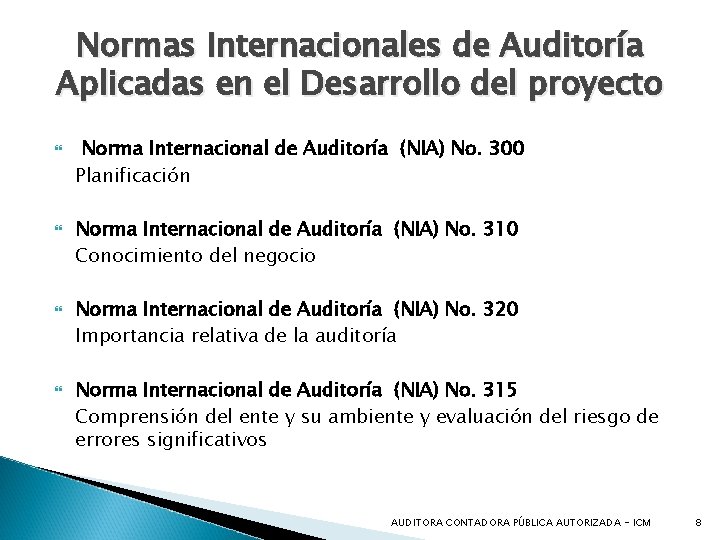 Normas Internacionales de Auditoría Aplicadas en el Desarrollo del proyecto

Norma Internacional de Auditoría (NIA) No. 300
Planificación

Norma Internacional de Auditoría (NIA) No. 310
Conocimiento del negocio

Norma Internacional de Auditoría (NIA) No. 320
Importancia relativa de la auditoría

Norma Internacional de Auditoría (NIA) No. 315
Comprensión del ente y su ambiente y evaluación del riesgo de errores significativos

AUDITORA CONTADORA PÚBLICA AUTORIZADA - ICM 8